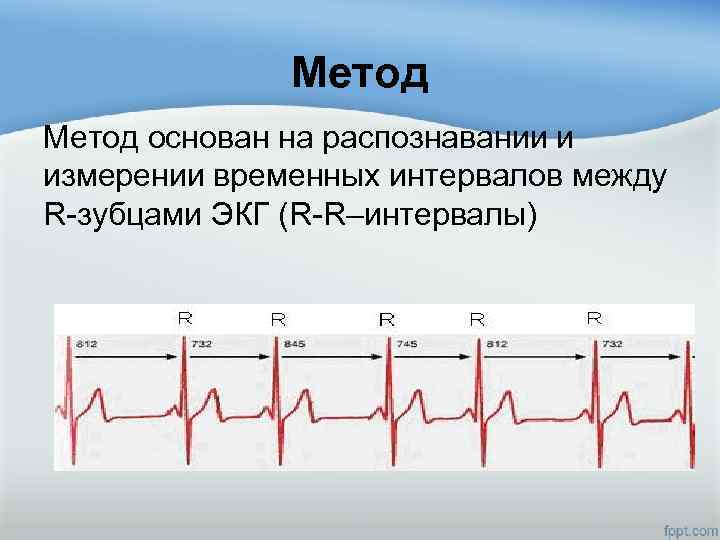 Метод

Метод основан на распознавании и измерении временных интервалов между R-зубцами ЭКГ (R-R–интервалы)

R R R R R

812 732 845 745 812 732

fppt.com